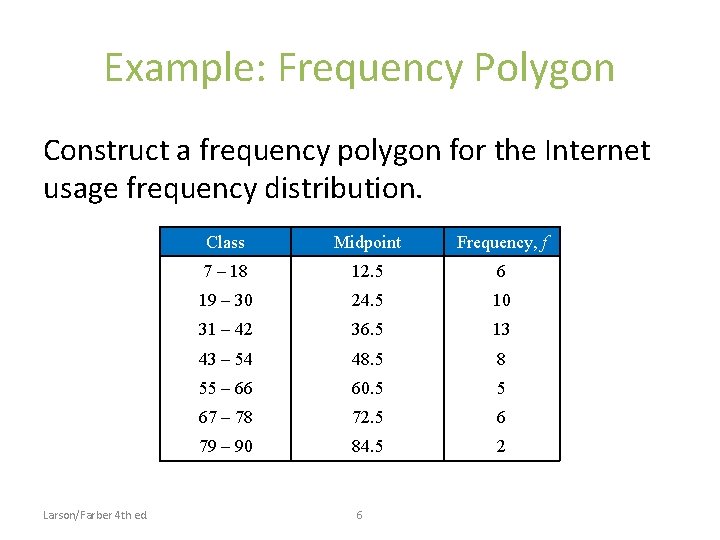 Example: Frequency Polygon

Construct a frequency polygon for the Internet usage frequency distribution.

| Class | Midpoint | Frequency, $f$ |
|---|---|---|
| 7 – 18 | 12.5 | 6 |
| 19 – 30 | 24.5 | 10 |
| 31 – 42 | 36.5 | 13 |
| 43 – 54 | 48.5 | 8 |
| 55 – 66 | 60.5 | 5 |
| 67 – 78 | 72.5 | 6 |
| 79 – 90 | 84.5 | 2 |

Larson/Farber 4th ed

6